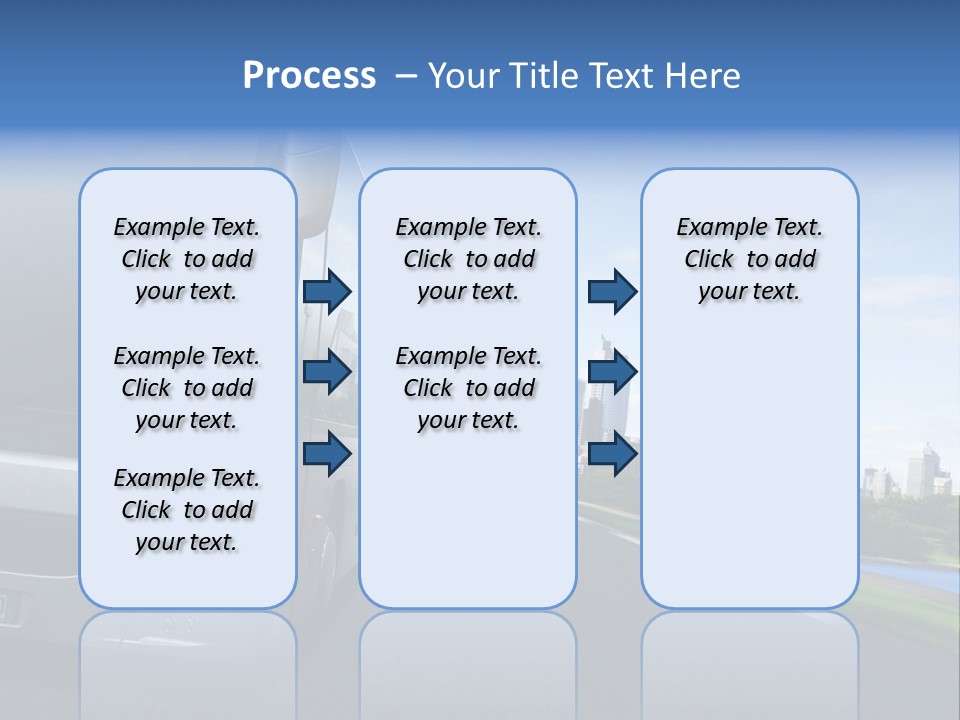 Process – Your Title Text Here

Example Text. Click to add your text.

Example Text. Click to add your text.

Example Text. Click to add your text.

Example Text. Click to add your text.

Example Text. Click to add your text.

Example Text. Click to add your text.